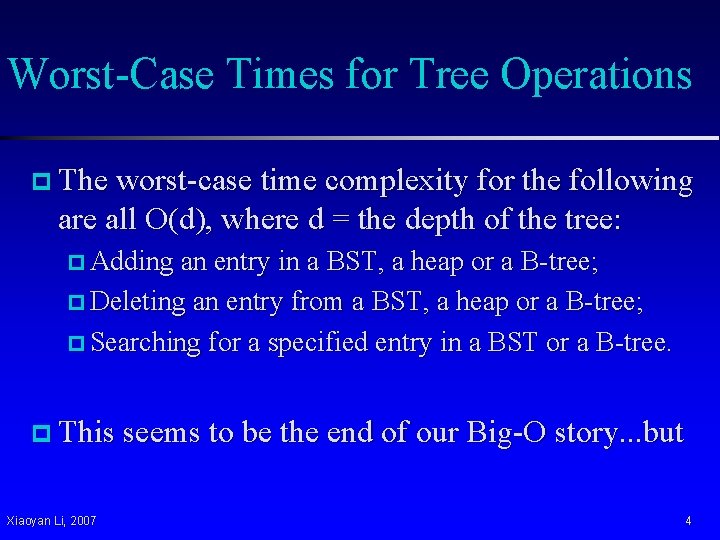 Worst-Case Times for Tree Operations

The worst-case time complexity for the following are all O(d), where d = the depth of the tree:

Adding an entry in a BST, a heap or a B-tree;

Deleting an entry from a BST, a heap or a B-tree;

Searching for a specified entry in a BST or a B-tree.

This seems to be the end of our Big-O story...but

Xiaoyan Li, 2007

4